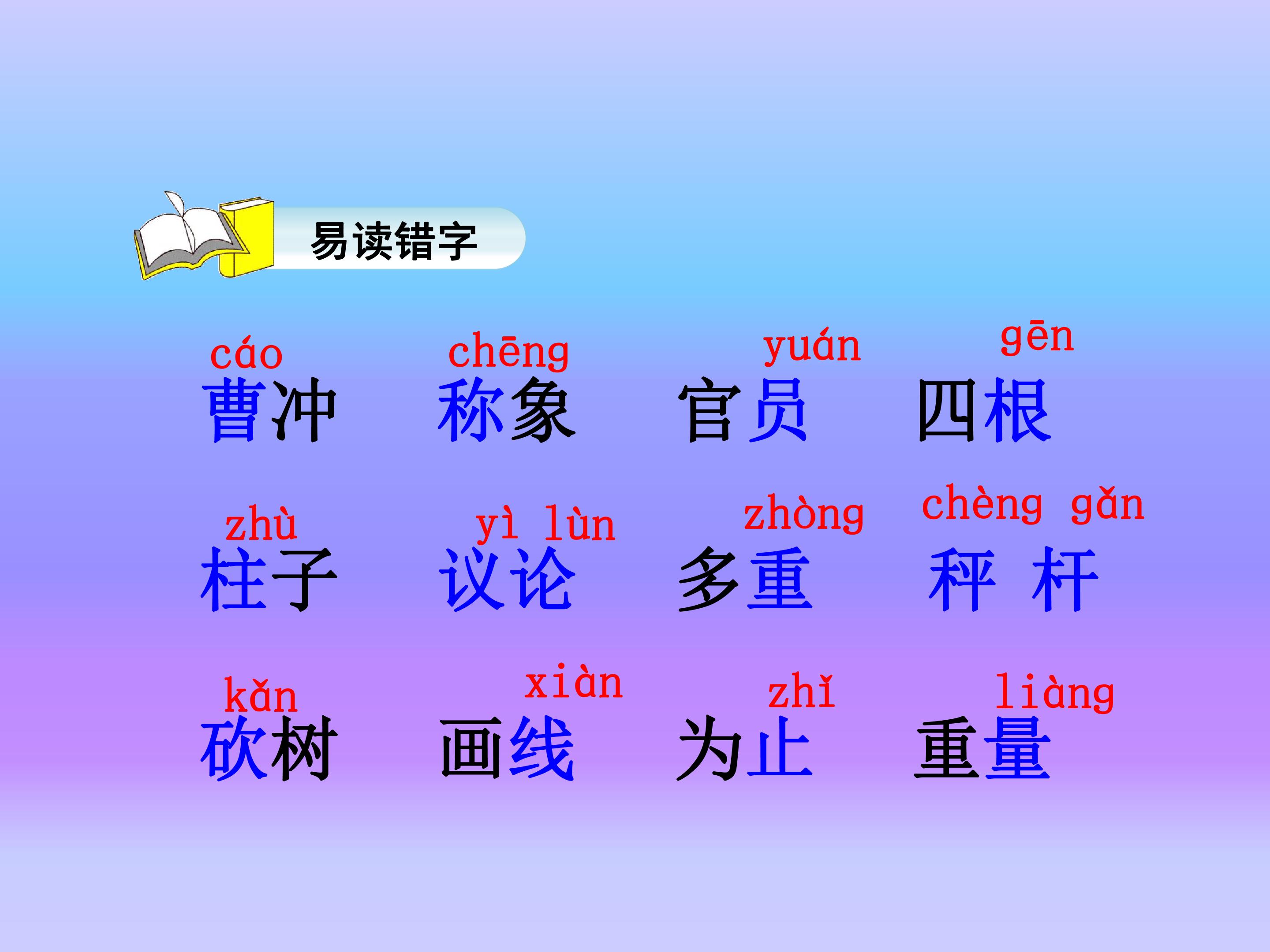 易读错字

cáo chēng yuán gēn
曹冲 称象 官员 四根

zhù yì lùn zhòng chèng gǎn
柱子 议论 多重 秤 杆

kǎn xiàn zhǐ liàng
砍树 画线 为止 重量